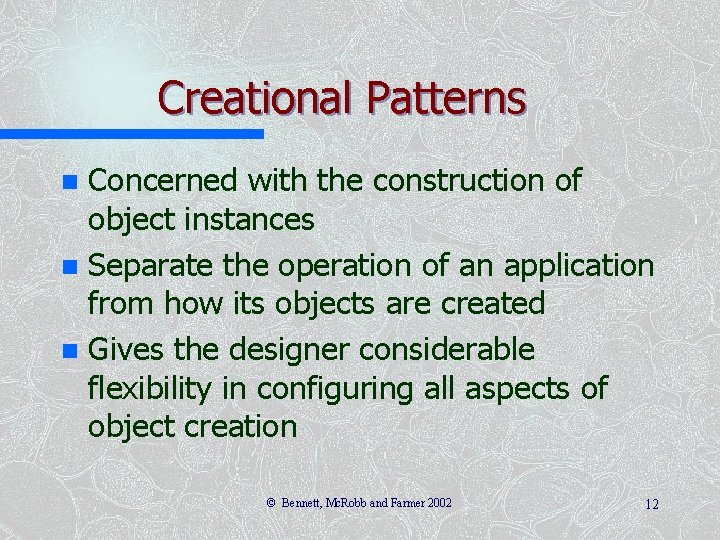 Creational Patterns

- Concerned with the construction of object instances
- Separate the operation of an application from how its objects are created
- Gives the designer considerable flexibility in configuring all aspects of object creation

© Bennett, McRobb and Farmer 2002

12